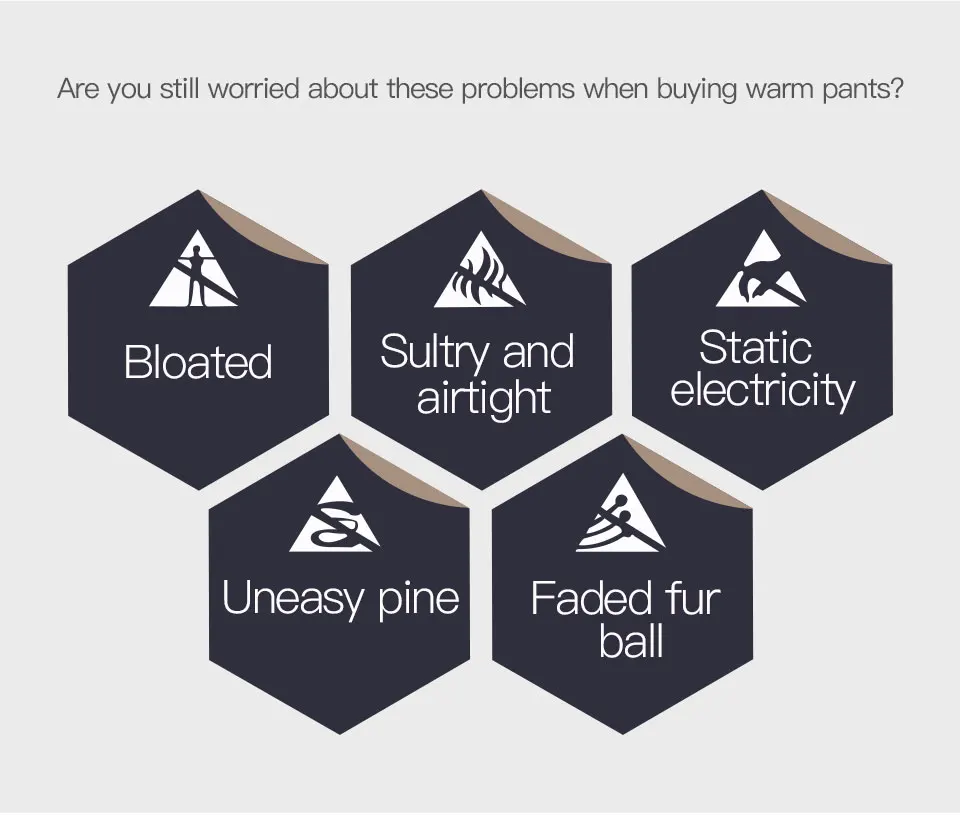 Are you still worried about these problems when buying warm pants?

Bloated

Sultry and airtight

Static electricity

Uneasy pine

Faded fur ball